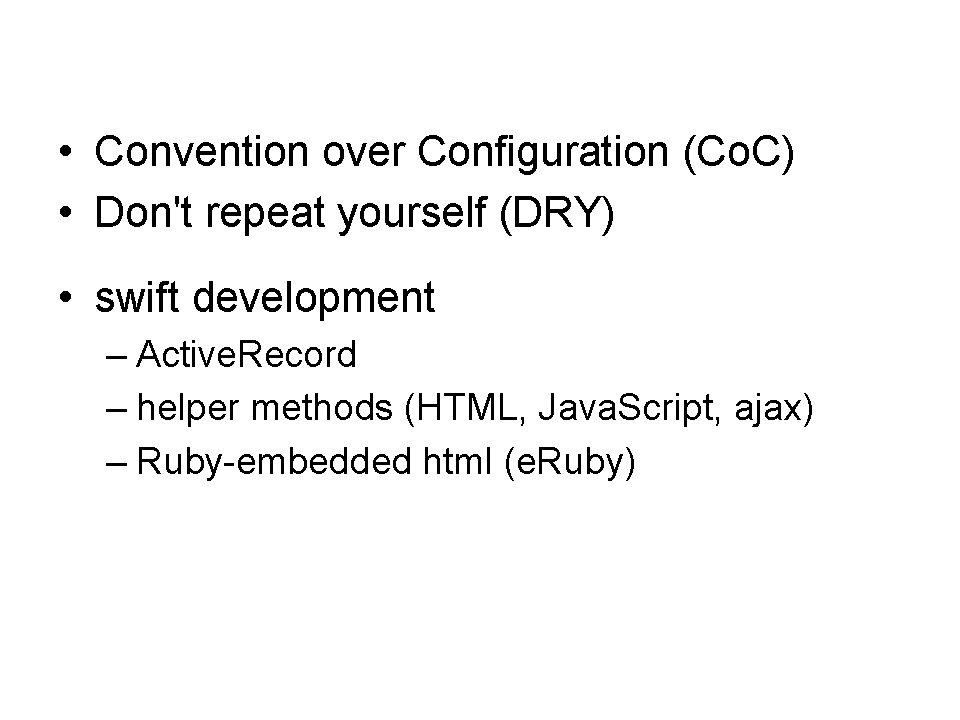 • Convention over Configuration (CoC)
• Don't repeat yourself (DRY)

• swift development
– ActiveRecord
– helper methods (HTML, JavaScript, ajax)
– Ruby-embedded html (eRuby)